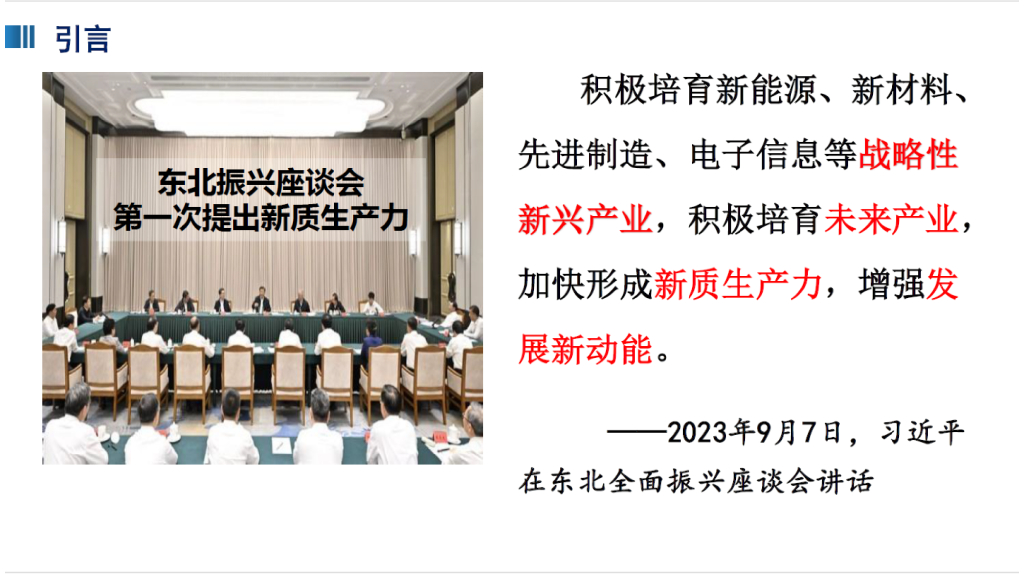 引言

东北振兴座谈会
第一次提出新质生产力

积极培育新能源、新材料、先进制造、电子信息等战略性新兴产业，积极培育未来产业，加快形成新质生产力，增强发展新动能。

——2023年9月7日，习近平在东北全面振兴座谈会讲话